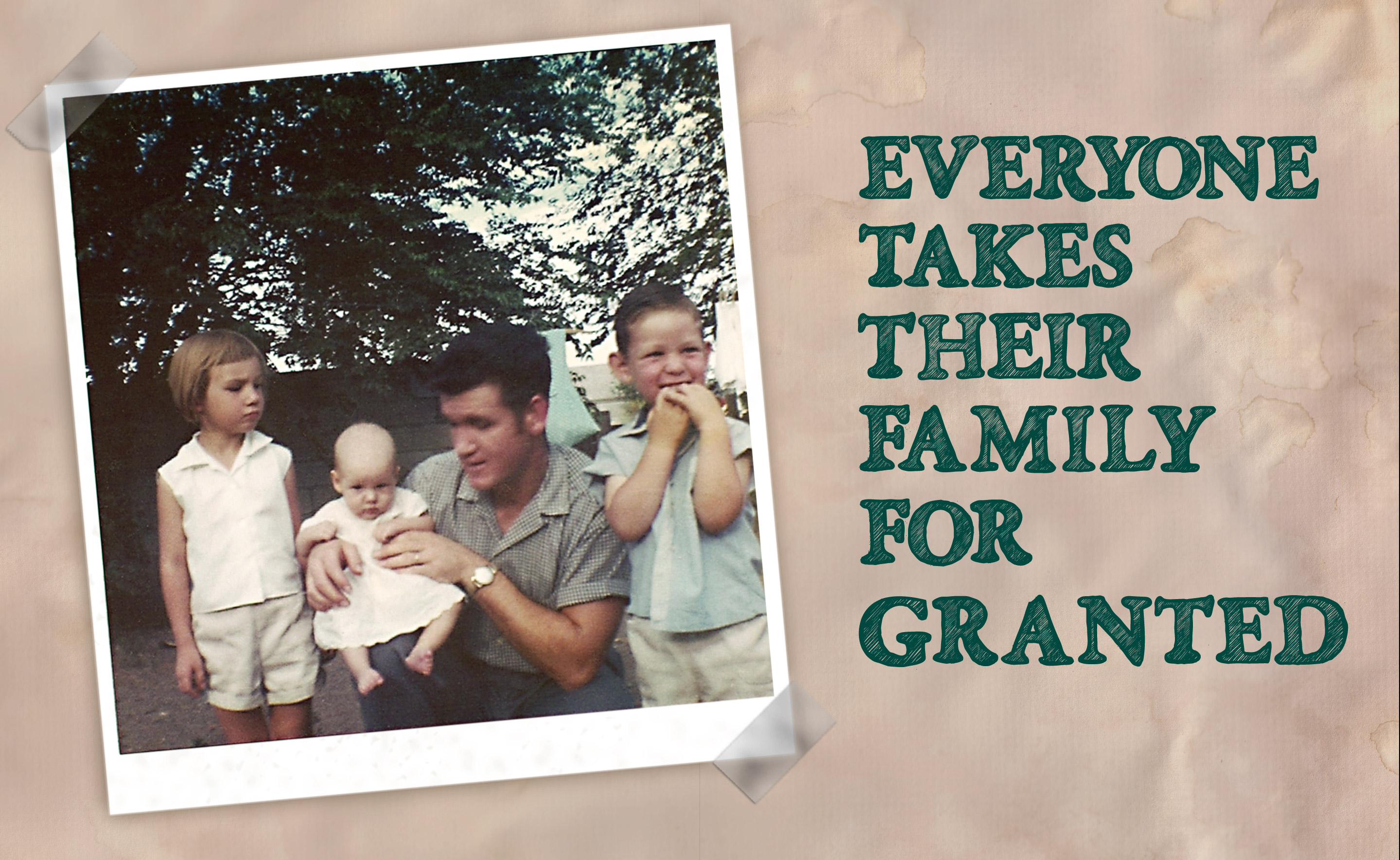 EVERYONE TAKES THEIR FAMILY FOR GRANTED